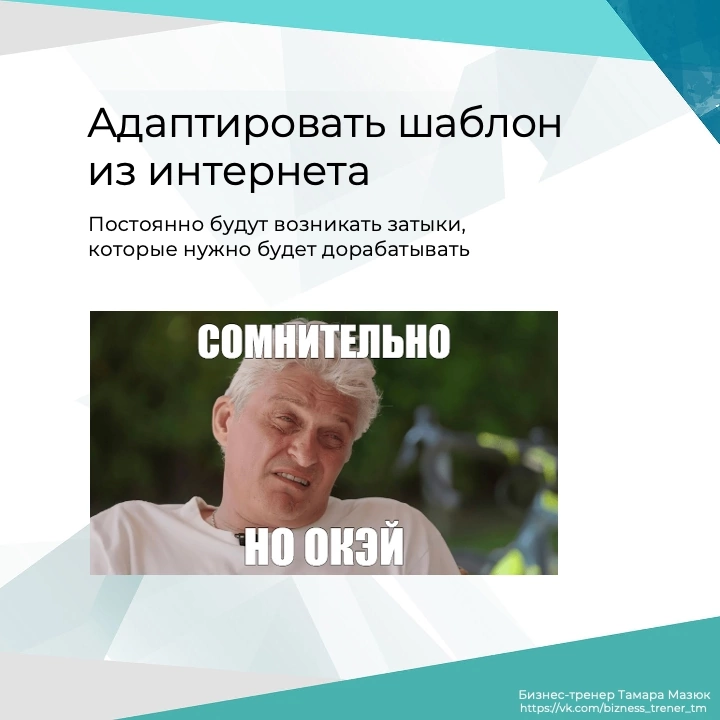 Адаптировать шаблон из интернета

Постоянно будут возникать затыки, которые нужно будет дорабатывать

СОМНИТЕЛЬНО

НО ОКЭЙ

Бизнес-тренер Тамара Мазюк
https://vk.com/bizness_trener_tm